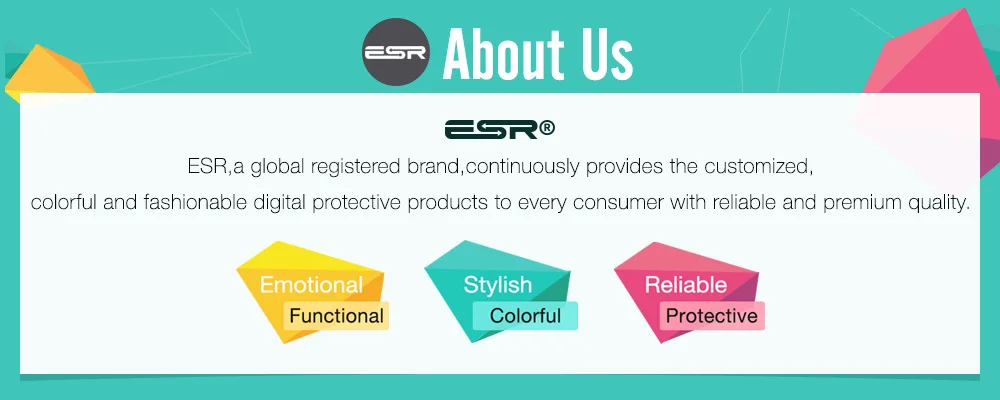 ESR About Us

ESR®

ESR,a global registered brand,continuously provides the customized, colorful and fashionable digital protective products to every consumer with reliable and premium quality.

Emotional
Functional

Stylish
Colorful

Reliable
Protective